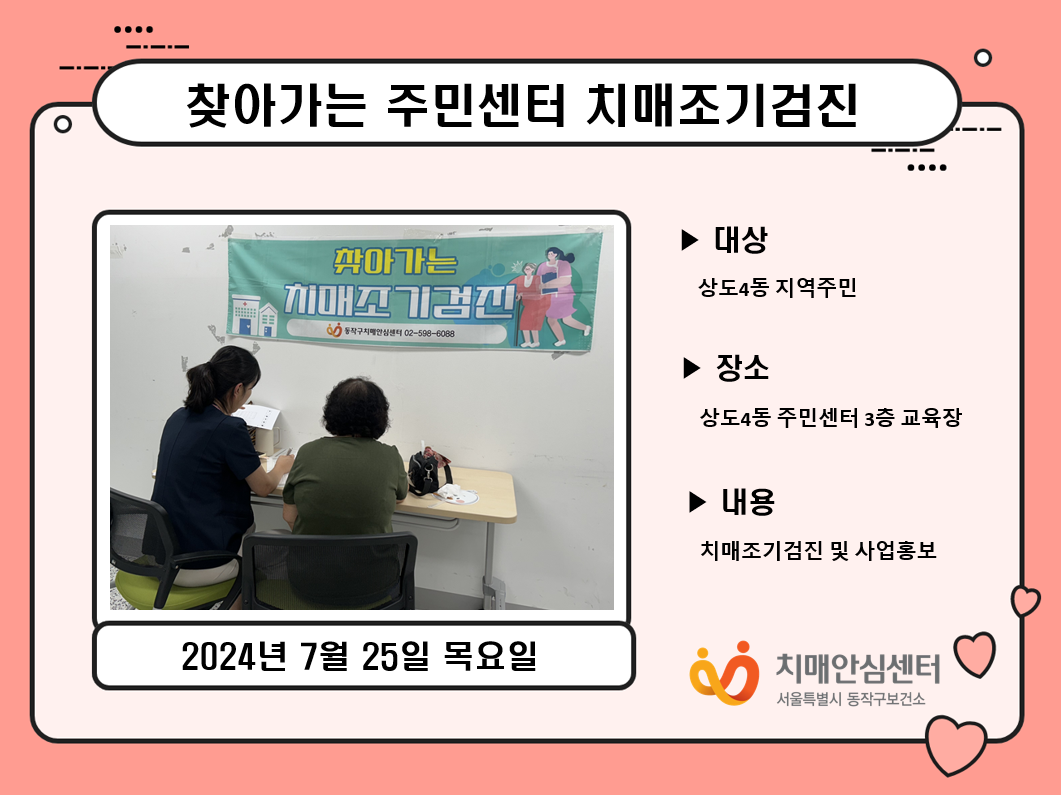 찾아가는 주민센터 치매조기검진

찾아가는
치매조기검진
동작구치매안심센터 02-598-6088

▶ 대상
상도4동 지역주민

▶ 장소
상도4동 주민센터 3층 교육장

▶ 내용
치매조기검진 및 사업홍보

2024년 7월 25일 목요일

치매안심센터
서울특별시 동작구보건소